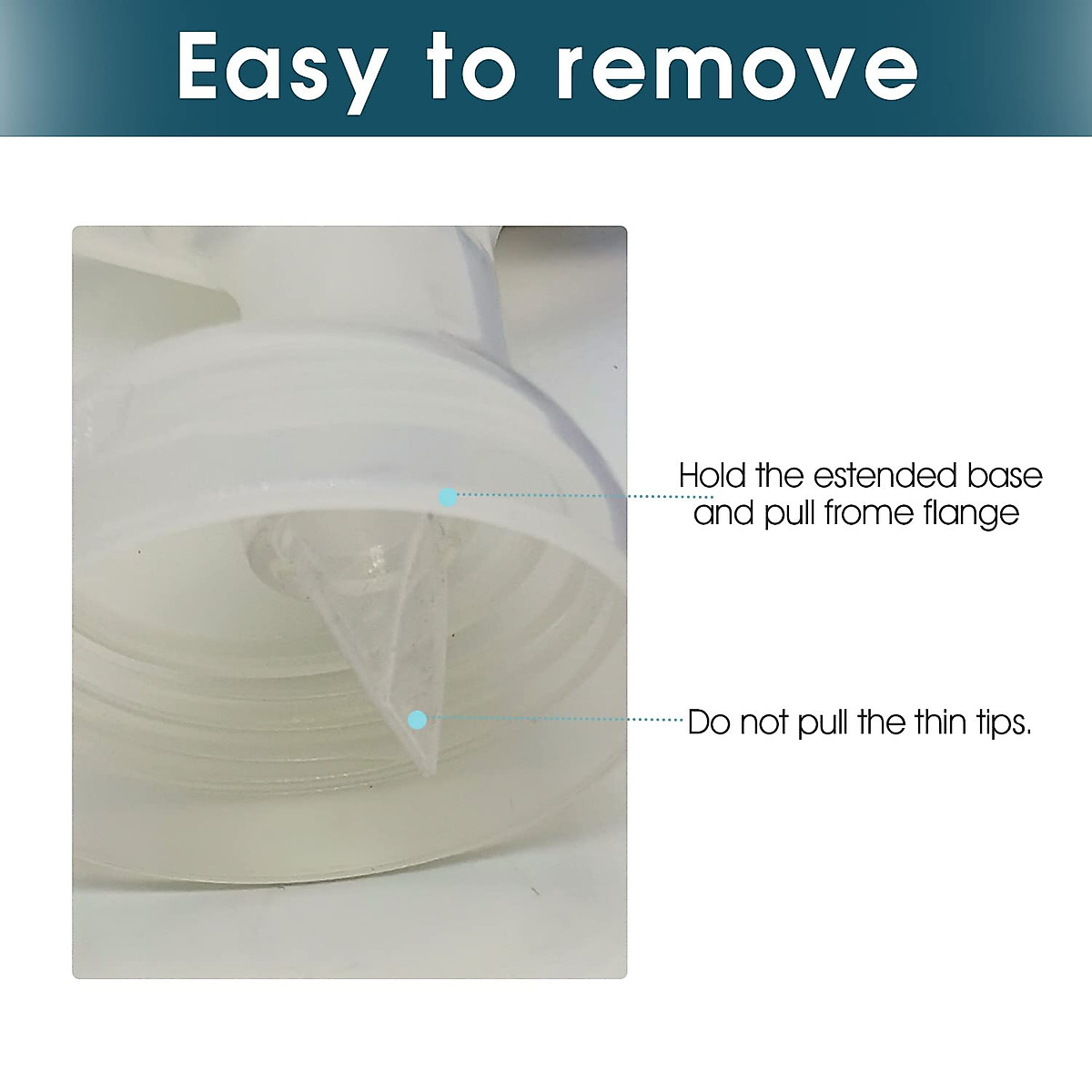 Easy to remove

Hold the estended base and pull frome flange

Do not pull the thin tips.